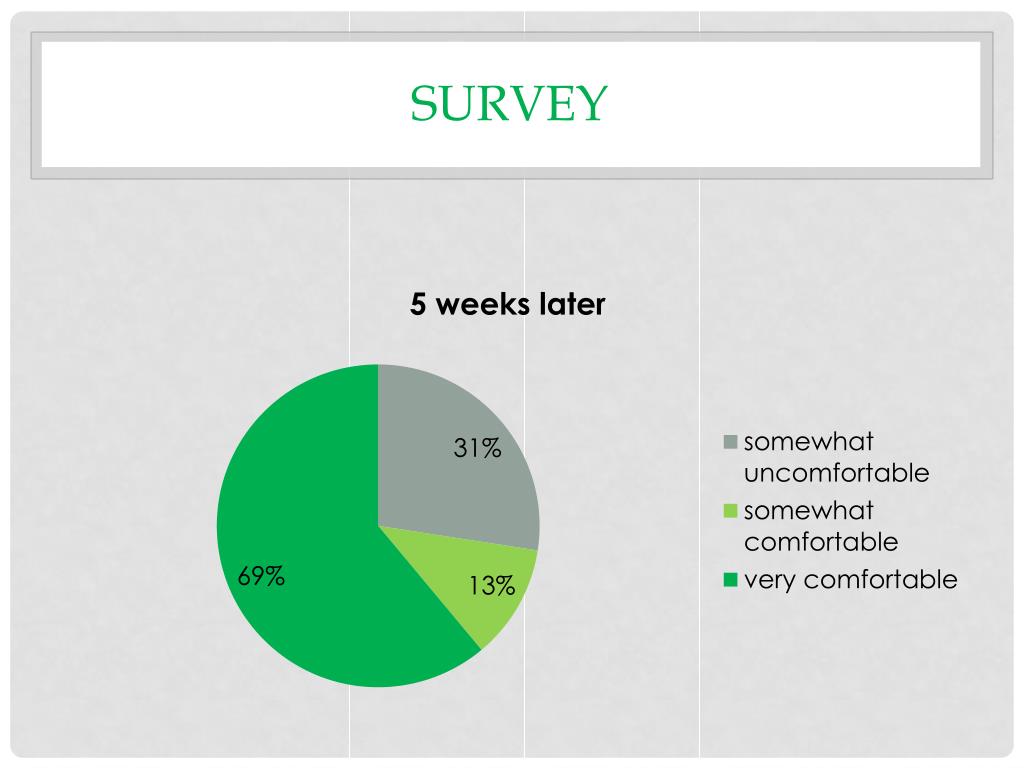 SURVEY

5 weeks later

31%

13%

69%

somewhat uncomfortable
somewhat comfortable
very comfortable